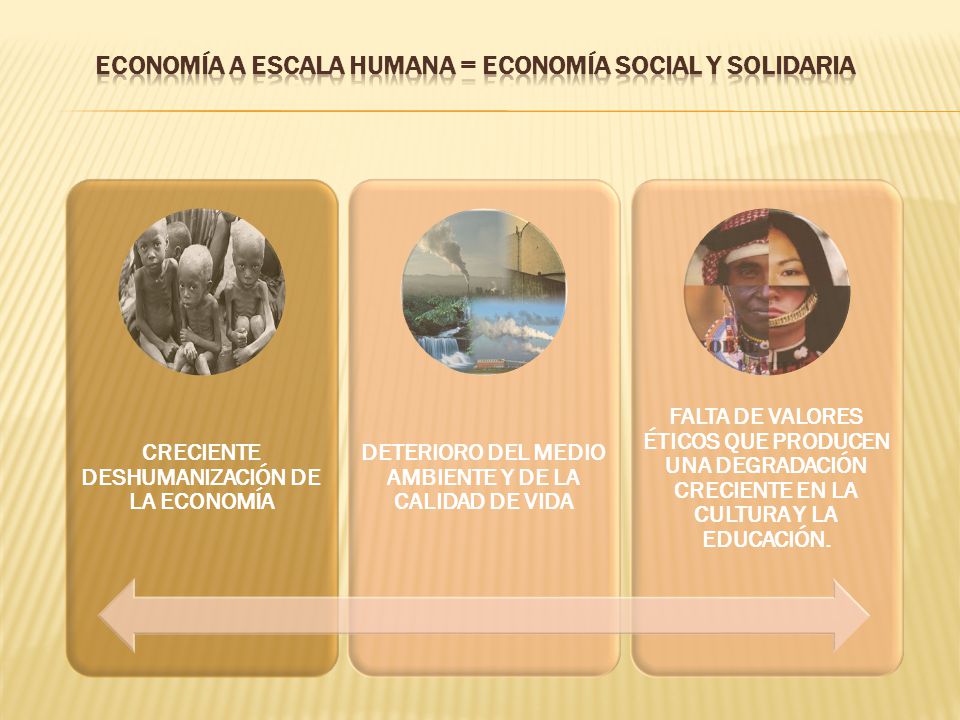 ECONOMÍA A ESCALA HUMANA = ECONOMÍA SOCIAL Y SOLIDARIA

CRECIENTE DESHUMANIZACIÓN DE LA ECONOMÍA

DETERIORO DEL MEDIO AMBIENTE Y DE LA CALIDAD DE VIDA

FALTA DE VALORES ÉTICOS QUE PRODUCEN UNA DEGRADACIÓN CRECIENTE EN LA CULTURA Y LA EDUCACIÓN.